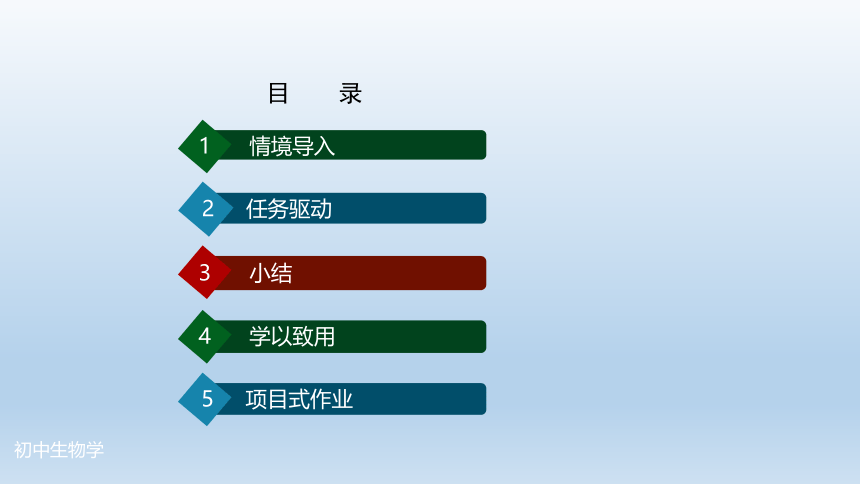 目　录

1 情境导入

2 任务驱动

3 小结

4 学以致用

5 项目式作业

初中生物学